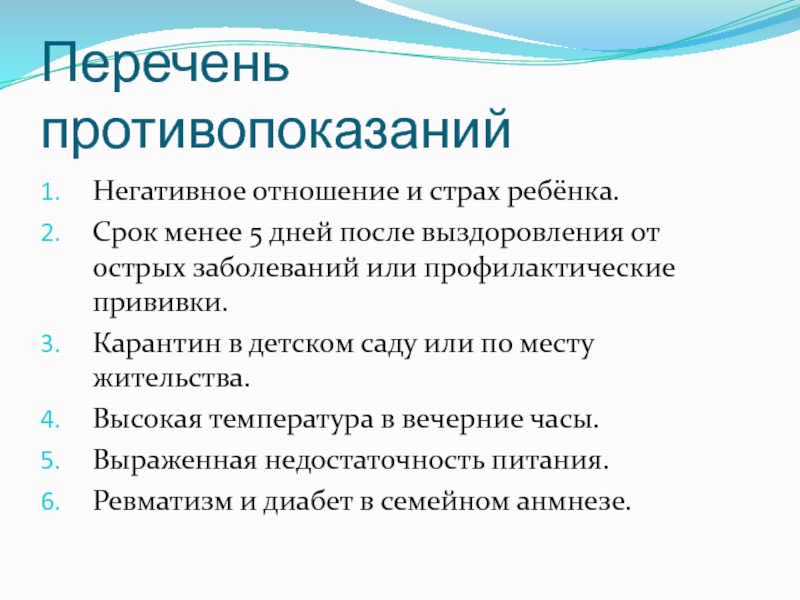 Перечень противопоказаний

1. Негативное отношение и страх ребёнка.
2. Срок менее 5 дней после выздоровления от острых заболеваний или профилактические прививки.
3. Карантин в детском саду или по месту жительства.
4. Высокая температура в вечерние часы.
5. Выраженная недостаточность питания.
6. Ревматизм и диабет в семейном анмнезе.